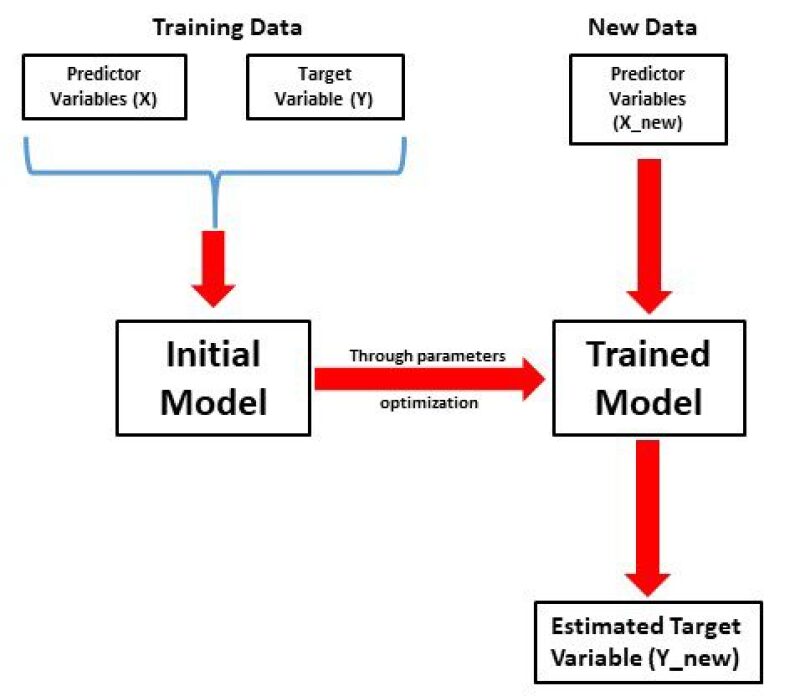 Training Data

Predictor Variables (X)

Target Variable (Y)

New Data

Predictor Variables (X_new)

Initial Model

Through parameters

optimization

Trained Model

Estimated Target Variable (Y_new)